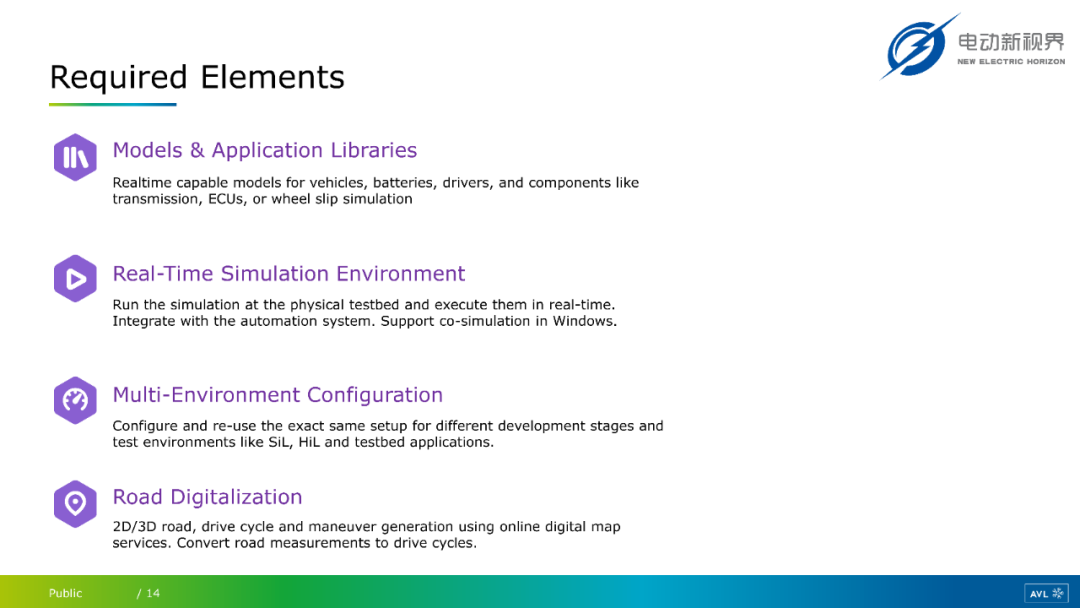 电动新视界
NEW ELECTRIC HORIZON

Required Elements

Models & Application Libraries

Realtime capable models for vehicles, batteries, drivers, and components like transmission, ECUs, or wheel slip simulation

Real-Time Simulation Environment

Run the simulation at the physical testbed and execute them in real-time. Integrate with the automation system. Support co-simulation in Windows.

Multi-Environment Configuration

Configure and re-use the exact same setup for different development stages and test environments like SiL, HiL and testbed applications.

Road Digitalization

2D/3D road, drive cycle and maneuver generation using online digital map services. Convert road measurements to drive cycles.

Public / 14

AVL